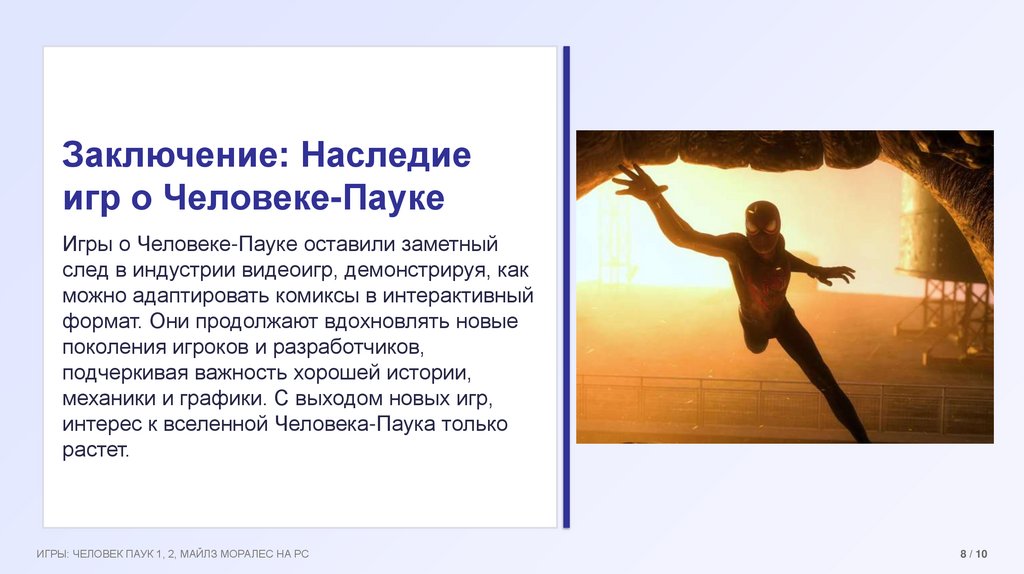 Заключение: Наследие игр о Человеке-Пауке

Игры о Человеке-Пауке оставили заметный след в индустрии видеоигр, демонстрируя, как можно адаптировать комиксы в интерактивный формат. Они продолжают вдохновлять новые поколения игроков и разработчиков, подчеркивая важность хорошей истории, механики и графики. С выходом новых игр, интерес к вселенной Человека-Паука только растет.

ИГРЫ: ЧЕЛОВЕК ПАУК 1, 2, МАЙЛЗ МОРАЛЕС НА PC

8 / 10